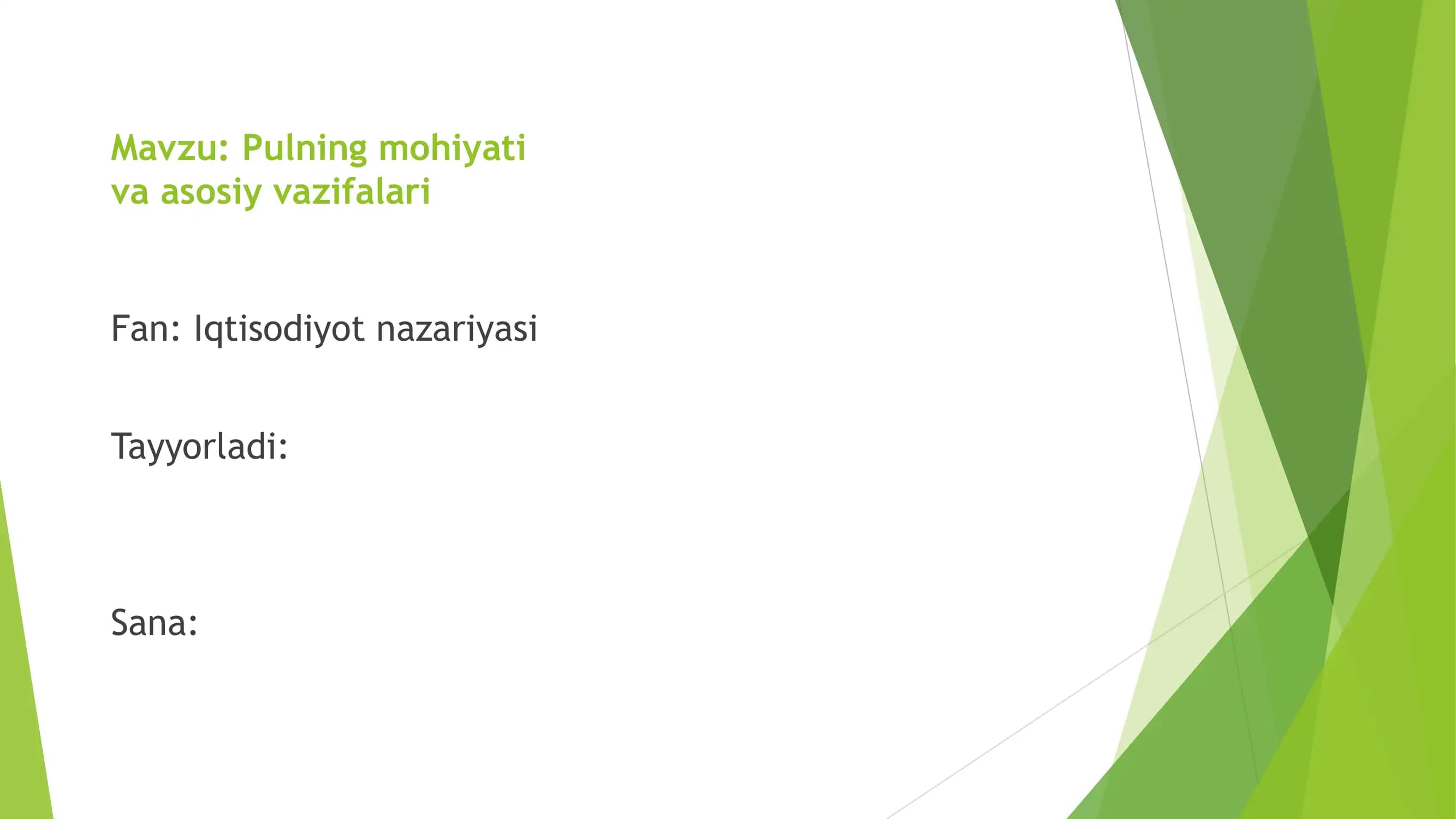 Mavzu: Pulning mohiyati va asosiy vazifalari

Fan: Iqtisodiyot nazariyasi

Tayyorladi:

Sana: